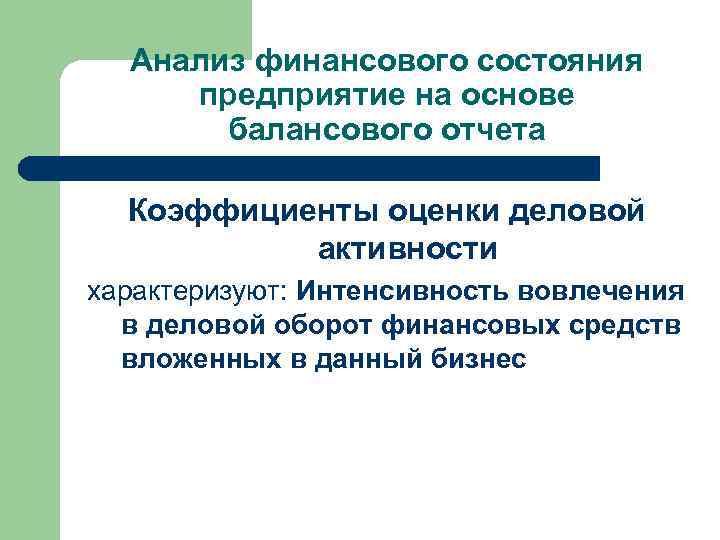 Анализ финансового состояния предприятие на основе балансового отчета

Коэффициенты оценки деловой активности

характеризуют: Интенсивность вовлечения в деловой оборот финансовых средств вложенных в данный бизнес